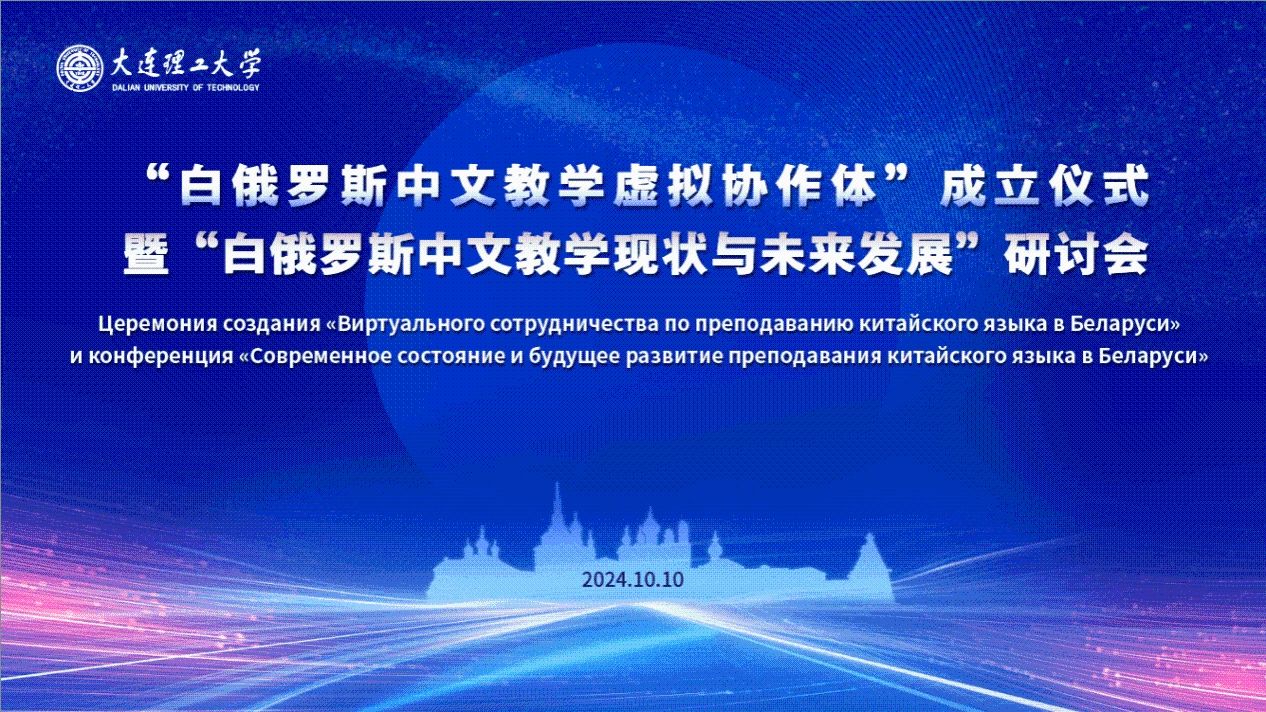 大连理工大学
DALIAN UNIVERSITY OF TECHNOLOGY

“白俄罗斯中文教学虚拟协作体”成立仪式
暨“白俄罗斯中文教学现状与未来发展”研讨会

Церемония создания «Виртуального сотрудничества по преподаванию китайского языка в Беларуси» и конференция «Современное состояние и будущее развитие преподавания китайского языка в Беларуси»

2024.10.10